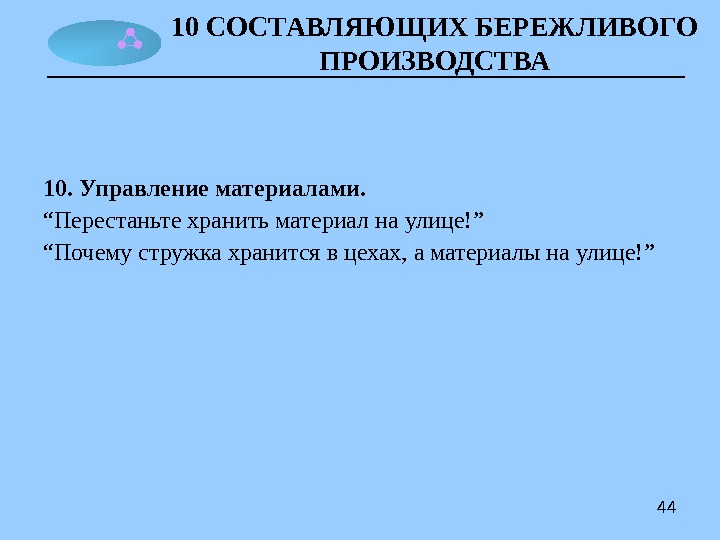 10 СОСТАВЛЯЮЩИХ БЕРЕЖЛИВОГО ПРОИЗВОДСТВА

10. Управление материалами.
“Перестаньте хранить материал на улице!”
“Почему стружка хранится в цехах, а материалы на улице!”

44